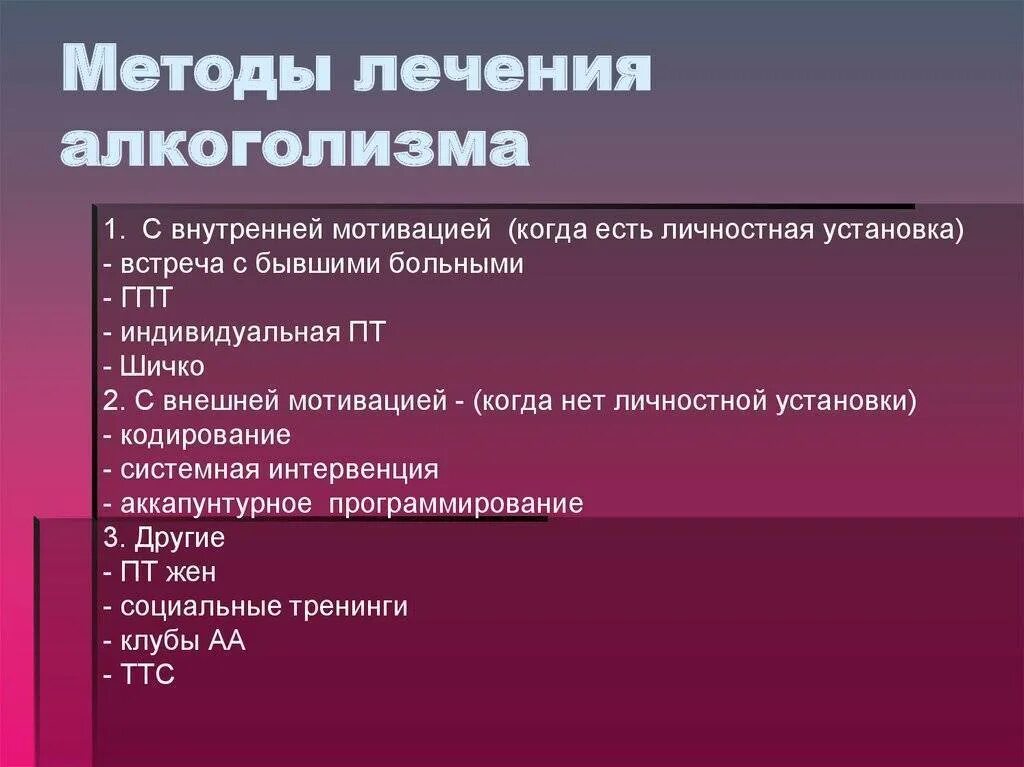 Методы лечения алкоголизма

1. С внутренней мотивацией (когда есть личностная установка)
- встреча с бывшими больными
- ГПТ
- индивидуальная ПТ
- Шичко
2. С внешней мотивацией - (когда нет личностной установки)
- кодирование
- системная интервенция
- аккапунтурное программирование
3. Другие
- ПТ жен
- социальные тренинги
- клубы АА
- ТТС